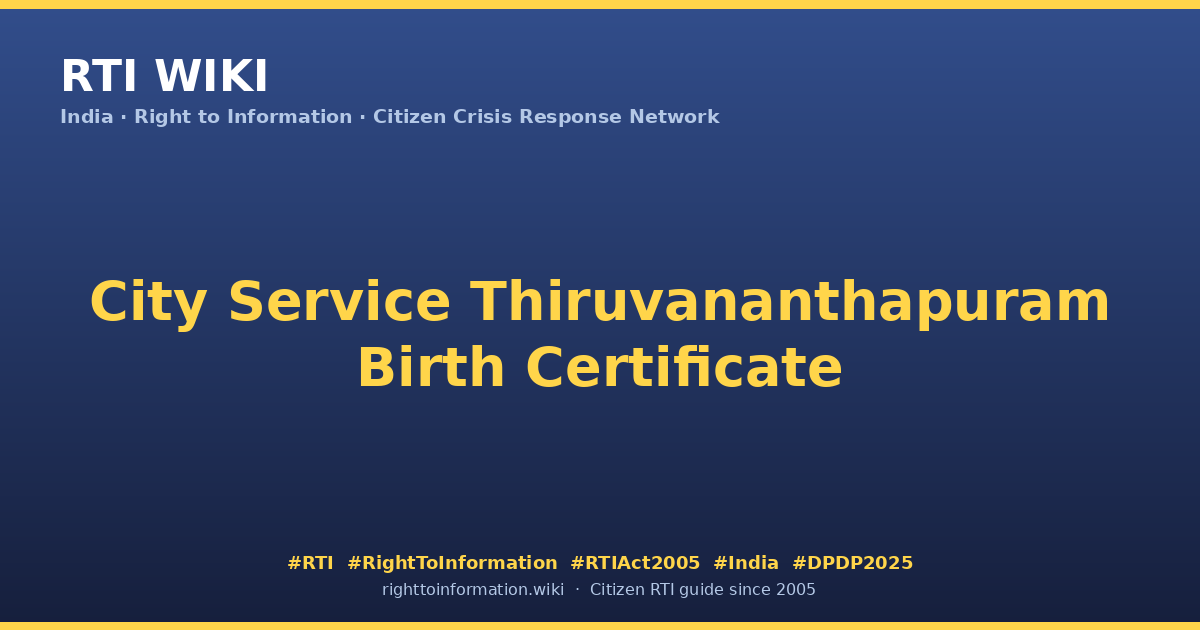 RTI WIKI

India · Right to Information · Citizen Crisis Response Network

City Service Thiruvananthapuram Birth Certificate

#RTI #RightToInformation #RTIAct2005 #India #DPDP2025

righttoinformation.wiki · Citizen RTI guide since 2005